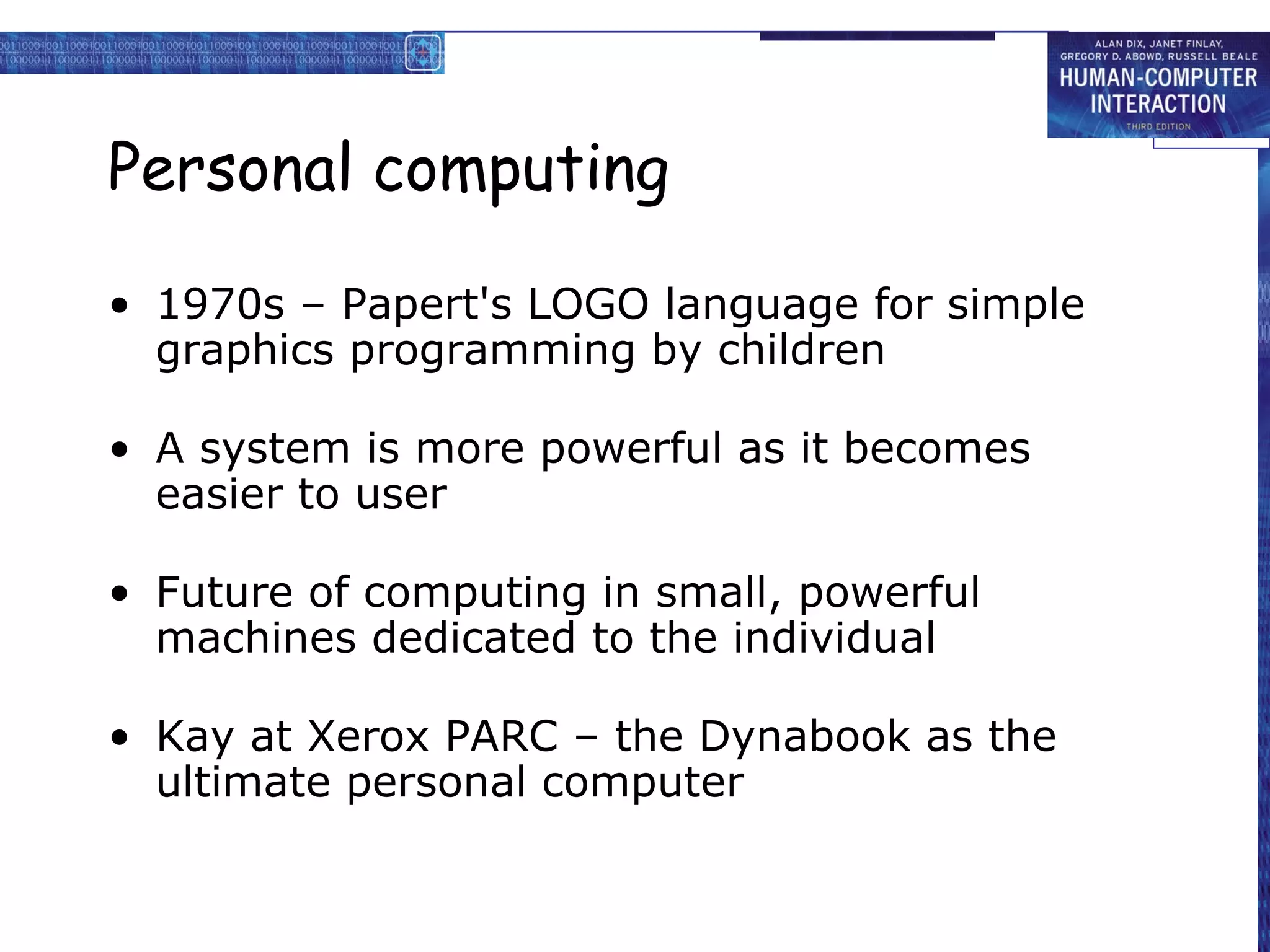 ALAN DIX, JANET FINLAY, GREGORY D. ABOWD, RUSSELL BEALE
HUMAN-COMPUTER INTERACTION
THIRD EDITION

Personal computing

• 1970s – Papert's LOGO language for simple graphics programming by children

• A system is more powerful as it becomes easier to user

• Future of computing in small, powerful machines dedicated to the individual

• Kay at Xerox PARC – the Dynabook as the ultimate personal computer